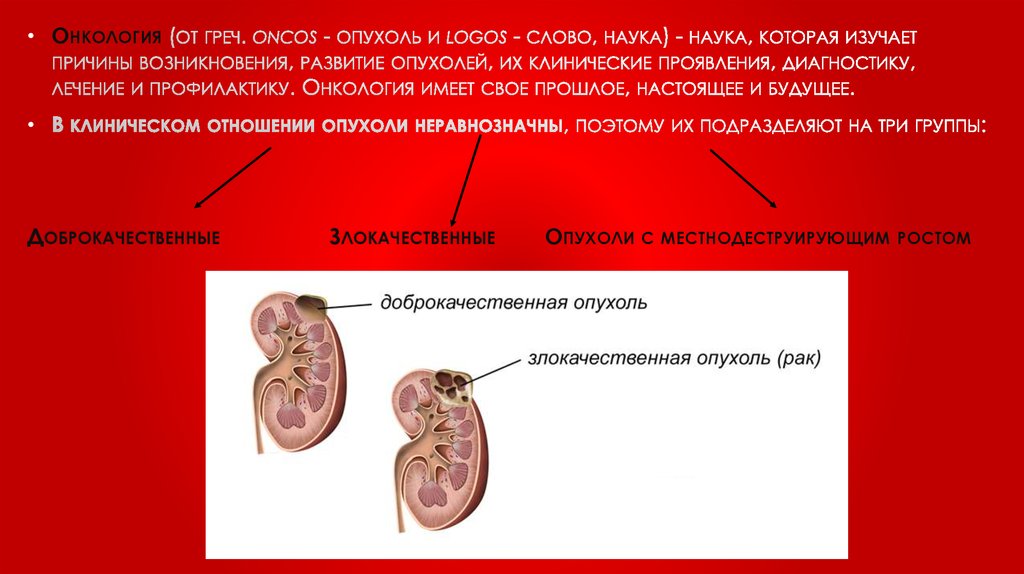 • Онкология (от греч. oncos - опухоль и logos - слово, наука) - наука, которая изучает причины возникновения, развитие опухолей, их клинические проявления, диагностику, лечение и профилактику. Онкология имеет свое прошлое, настоящее и будущее.

• В клиническом отношении опухоли неравнозначны, поэтому их подразделяют на три группы:

Доброкачественные

Злокачественные

Опухоли с местнодеструирующим ростом

доброкачественная опухоль

злокачественная опухоль (рак)